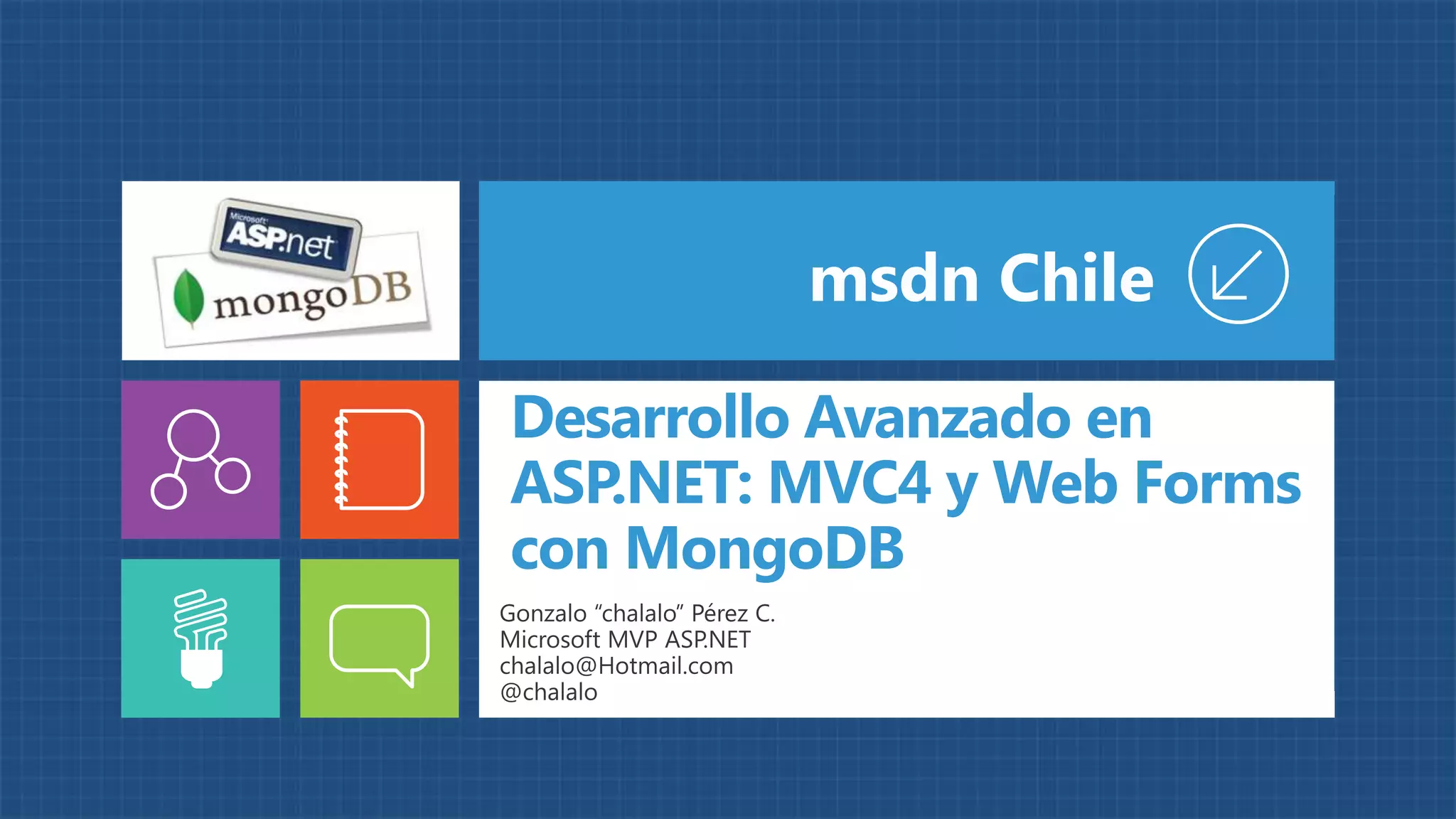 Microsoft ASP.net
mongoDB

msdn Chile

Desarrollo Avanzado en ASP.NET: MVC4 y Web Forms con MongoDB

Gonzalo “chalalo” Pérez C.
Microsoft MVP ASP.NET
chalalo@Hotmail.com
@chalalo